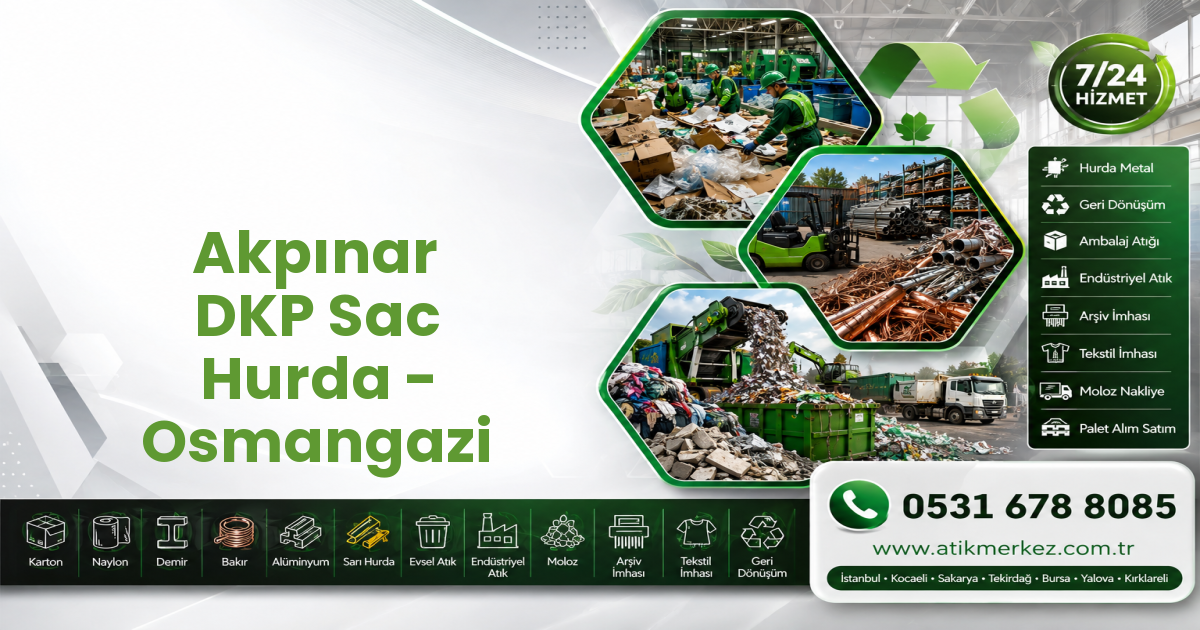 Akpınar DKP Sac Hurda - Osmangazi

7/24 HİZMET

Hurda Metal
Geri Dönüşüm
Ambalaj Atığı
Endüstriyel Atık
Arşiv İmhası
Tekstil İmhası
Moloz Nakliye
Palet Alım Satım

Karton
Naylon
Demir
Bakır
Alüminyum
Sarı Hurda
Evsel Atık
Endüstriyel Atık
Moloz
Arşiv İmhası
Tekstil İmhası
Geri Dönüşüm

0531 678 8085
www.atikmerkez.com.tr
İstanbul • Kocaeli • Sakarya • Tekirdağ • Bursa • Yalova • Kırklareli